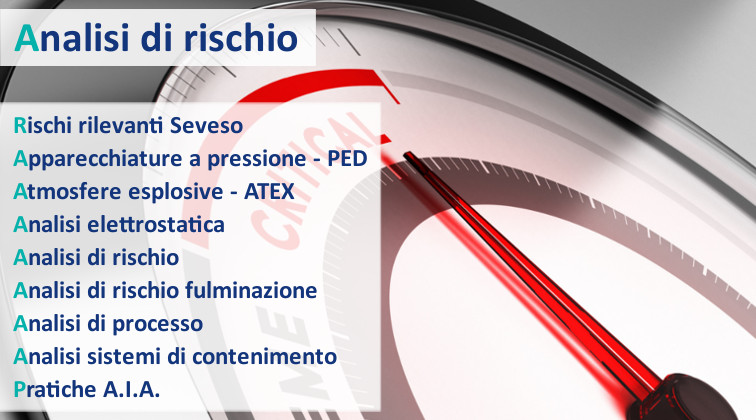 Analisi di rischio

Rischi rilevanti Seveso
Apparecchiature a pressione - PED
Atmosfere esplosive - ATEX
Analisi elettrostatica
Analisi di rischio
Analisi di rischio fulminazione
Analisi di processo
Analisi sistemi di contenimento
Pratiche A.I.A.

CRITICAL